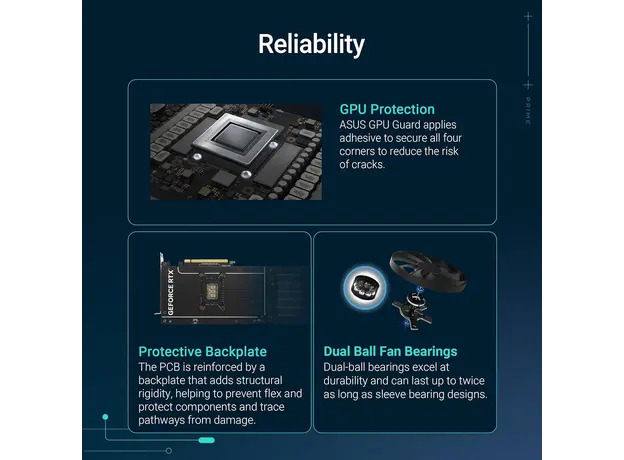 Reliability

PRIME

GPU Protection
ASUS GPU Guard applies adhesive to secure all four corners to reduce the risk of cracks.

GEFORCE RTX

Protective Backplate
The PCB is reinforced by a backplate that adds structural rigidity, helping to prevent flex and protect components and trace pathways from damage.

Dual Ball Fan Bearings
Dual-ball bearings excel at durability and can last up to twice as long as sleeve bearing designs.